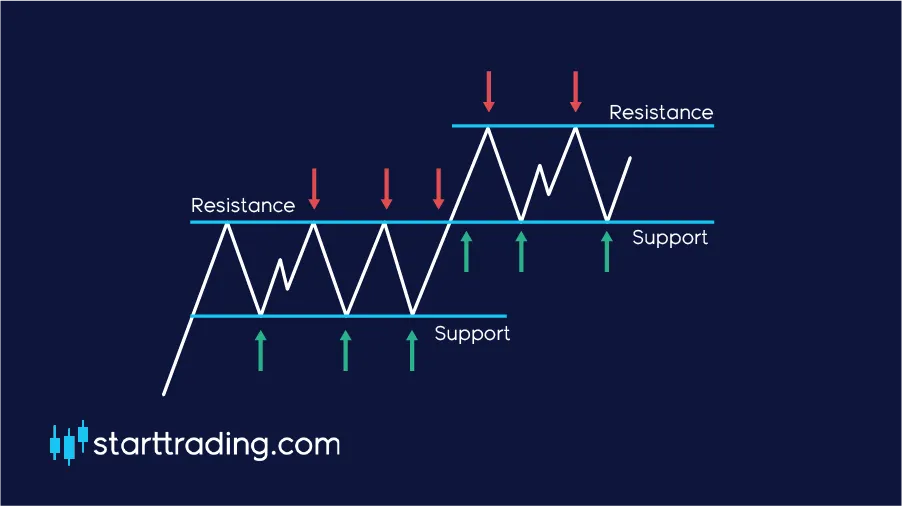 Resistance
Resistance
Support
Support
starttrading.com